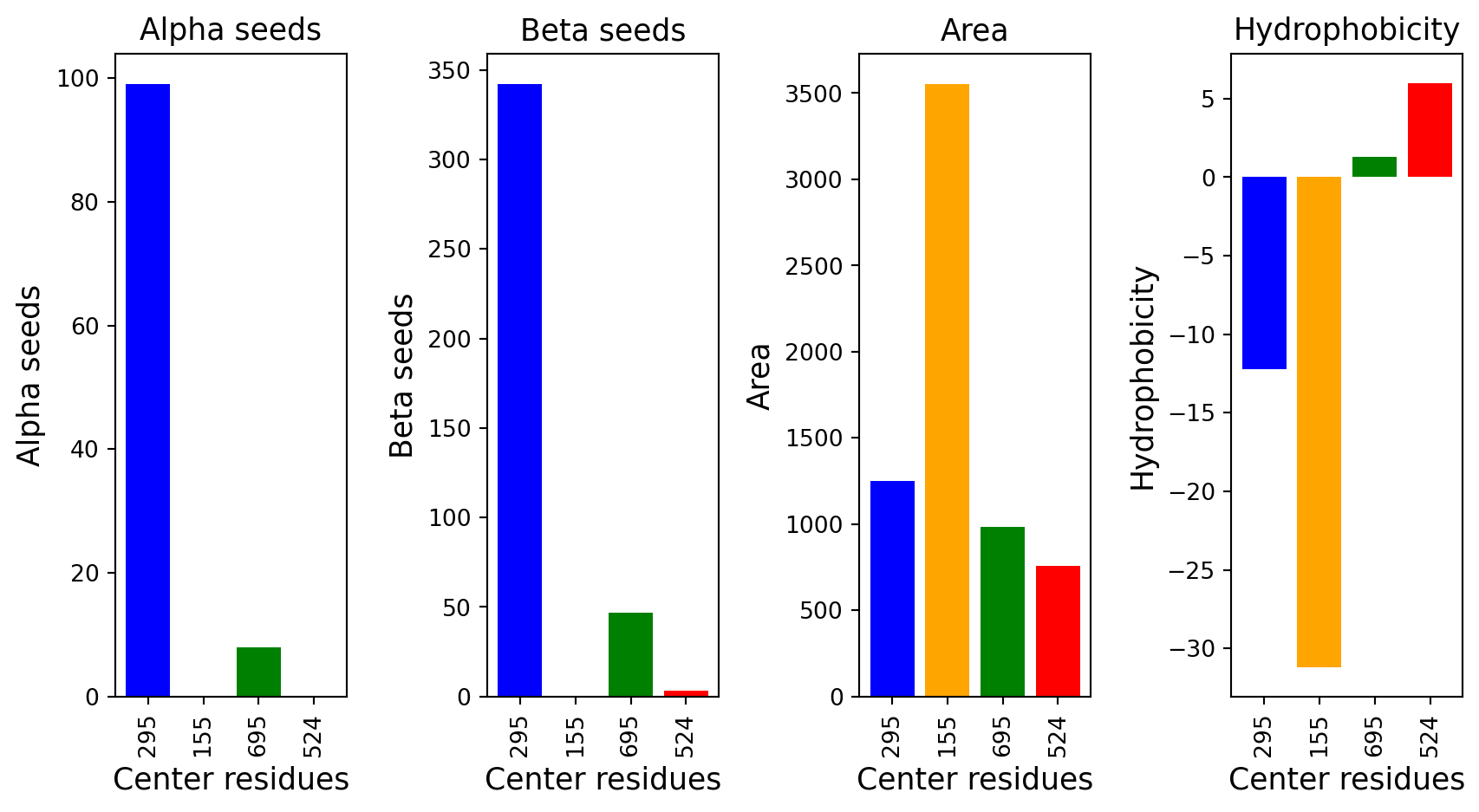 Alpha seeds

Alpha seeds

100
80
60
40
20
0

295
155
695
524

Center residues

Beta seeds

Beta seeds

350
300
250
200
150
100
50
0

295
155
695
524

Center residues

Area

Area

3500
3000
2500
2000
1500
1000
500
0

295
155
695
524

Center residues

Hydrophobicity

Hydrophobicity

5
0
−5
−10
−15
−20
−25
−30

295
155
695
524

Center residues